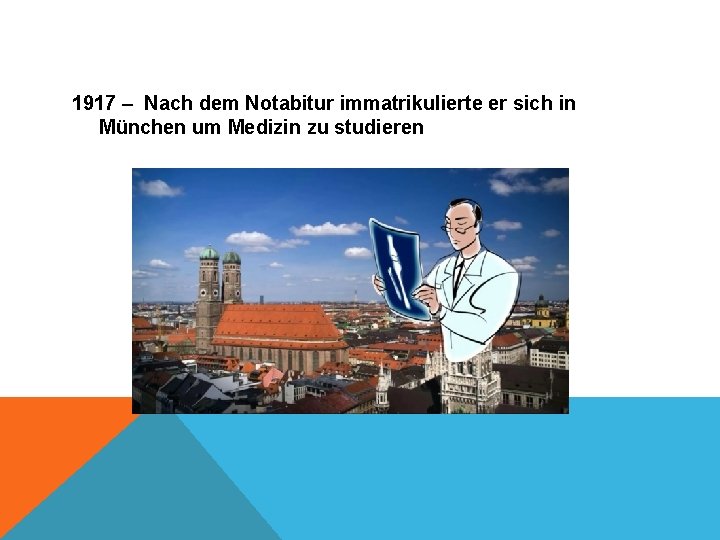 1917 – Nach dem Notabitur immatrikulierte er sich in München um Medizin zu studieren